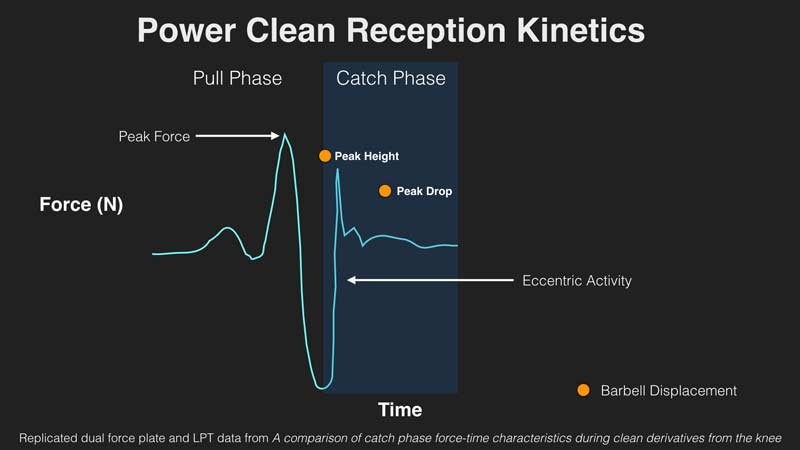 Power Clean Reception Kinetics

Pull Phase

Catch Phase

Peak Force

Peak Height

Peak Drop

Force (N)

Eccentric Activity

Barbell Displacement

Time

Replicated dual force plate and LPT data from A comparison of catch phase force-time characteristics during clean derivatives from the knee